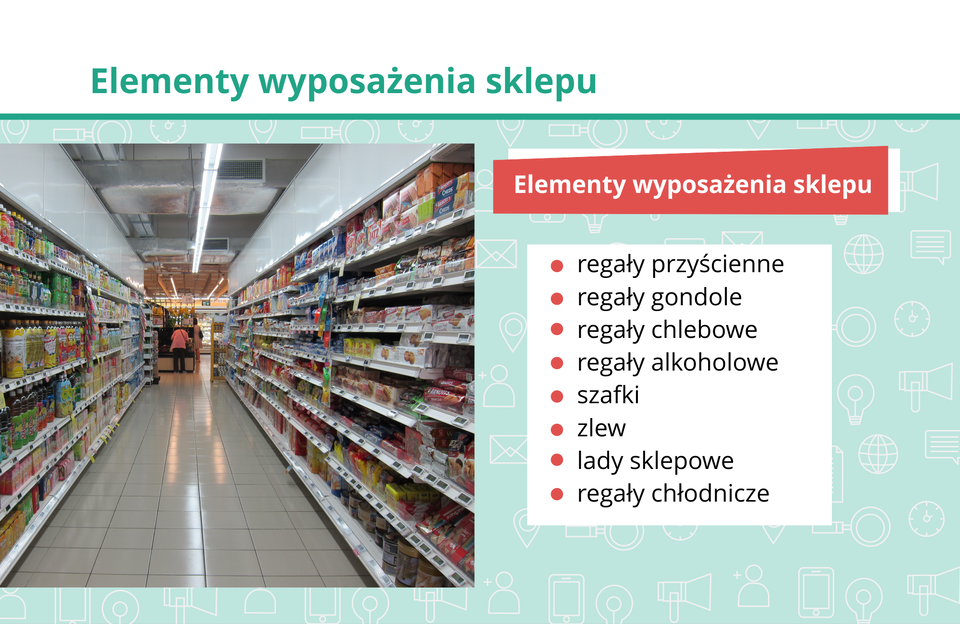 Elementy wyposażenia sklepu

Elementy wyposażenia sklepu

- regały przyścienne
- regały gondole
- regały chlebowe
- regały alkoholowe
- szafki
- zlew
- lady sklepowe
- regały chłodnicze